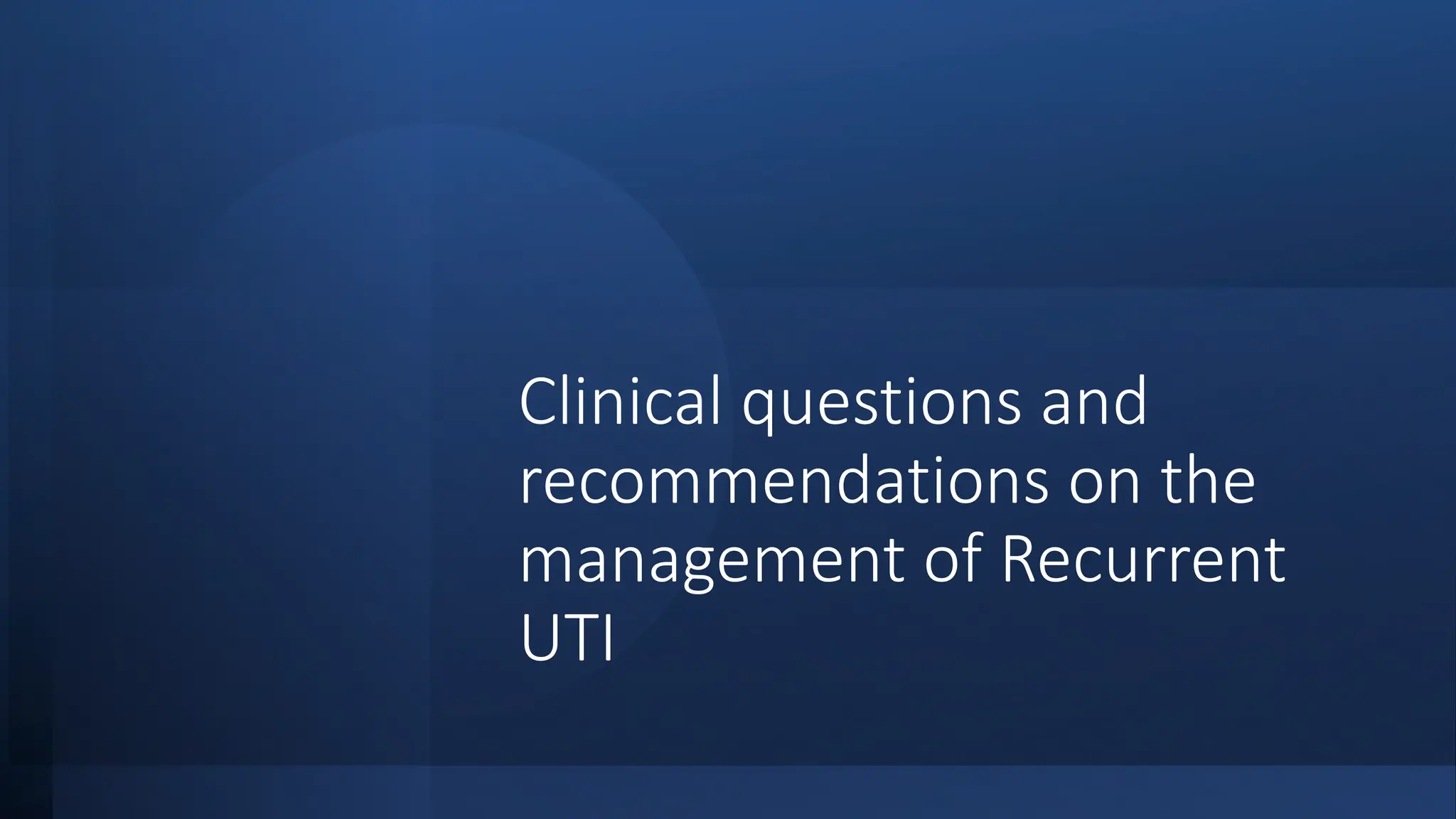 Clinical questions and recommendations on the management of Recurrent UTI